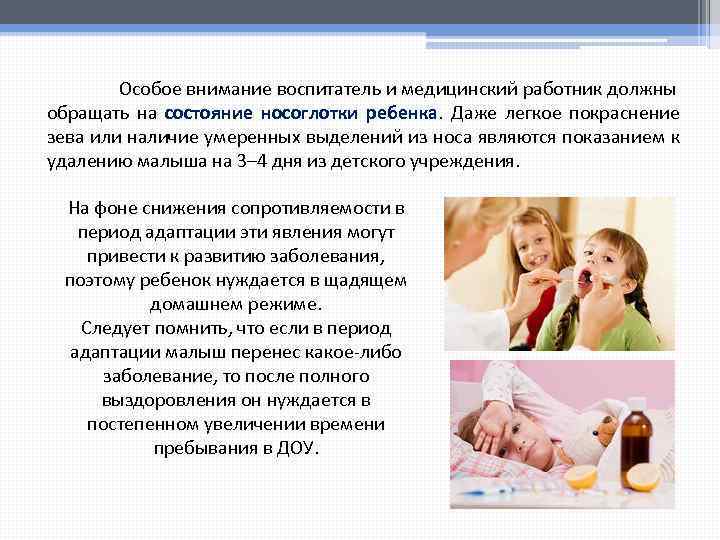 Особое внимание воспитатель и медицинский работник должны обращать на состояние носоглотки ребенка. Даже легкое покраснение зева или наличие умеренных выделений из носа являются показанием к удалению малыша на 3–4 дня из детского учреждения.

На фоне снижения сопротивляемости в период адаптации эти явления могут привести к развитию заболевания, поэтому ребенок нуждается в щадящем домашнем режиме.
Следует помнить, что если в период адаптации малыш перенес какое-либо заболевание, то после полного выздоровления он нуждается в постепенном увеличении времени пребывания в ДОУ.